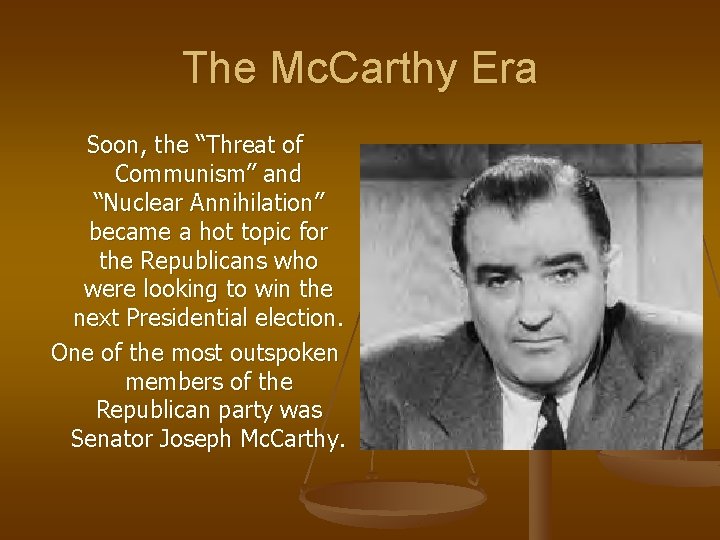 The McCarthy Era

Soon, the “Threat of Communism” and “Nuclear Annihilation” became a hot topic for the Republicans who were looking to win the next Presidential election.

One of the most outspoken members of the Republican party was Senator Joseph McCarthy.